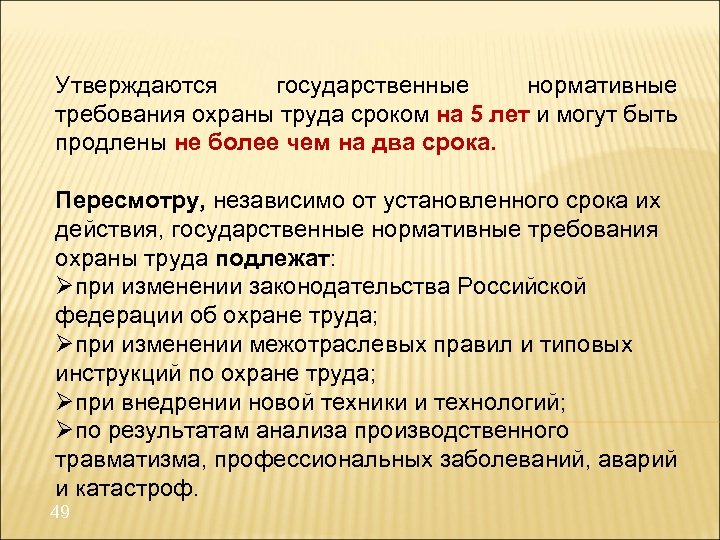 Утверждаются государственные нормативные требования охраны труда сроком на 5 лет и могут быть продлены не более чем на два срока.

Пересмотру, независимо от установленного срока их действия, государственные нормативные требования охраны труда подлежат:
➢при изменении законодательства Российской федерации об охране труда;
➢при изменении межотраслевых правил и типовых инструкций по охране труда;
➢при внедрении новой техники и технологий;
➢по результатам анализа производственного травматизма, профессиональных заболеваний, аварий и катастроф.

49